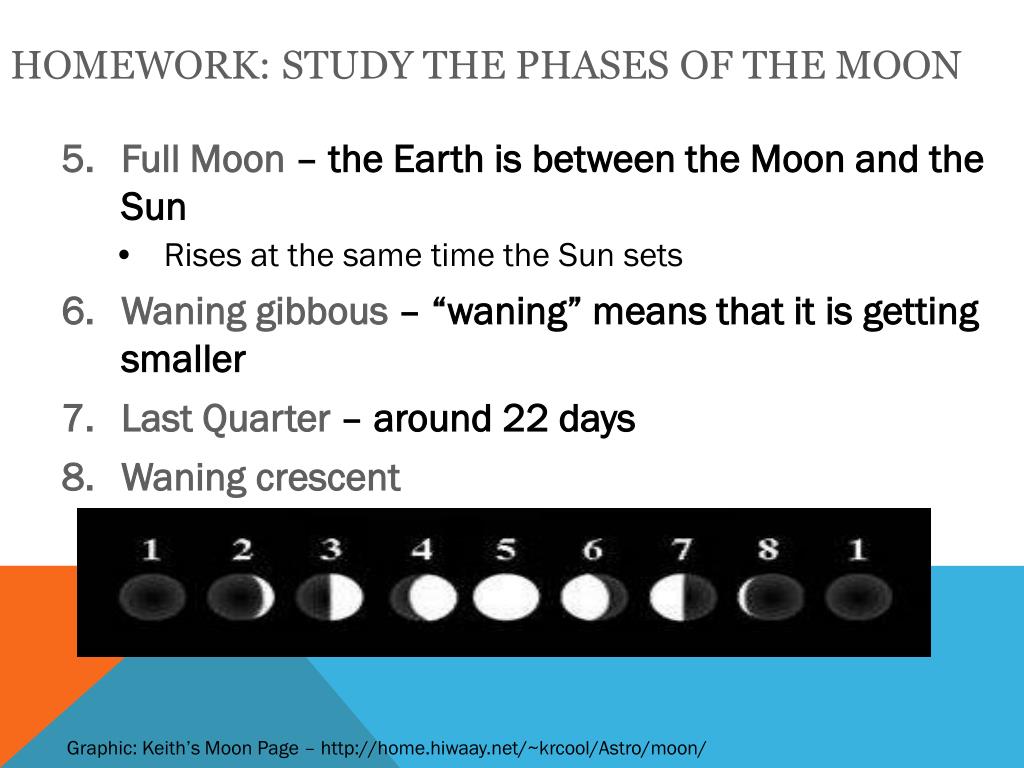 HOMEWORK: STUDY THE PHASES OF THE MOON

5. Full Moon – the Earth is between the Moon and the Sun
 • Rises at the same time the Sun sets
6. Waning gibbous – “waning” means that it is getting smaller
7. Last Quarter – around 22 days
8. Waning crescent

1 2 3 4 5 6 7 8 1

Graphic: Keith’s Moon Page – http://home.hiwaay.net/~krcool/Astro/moon/